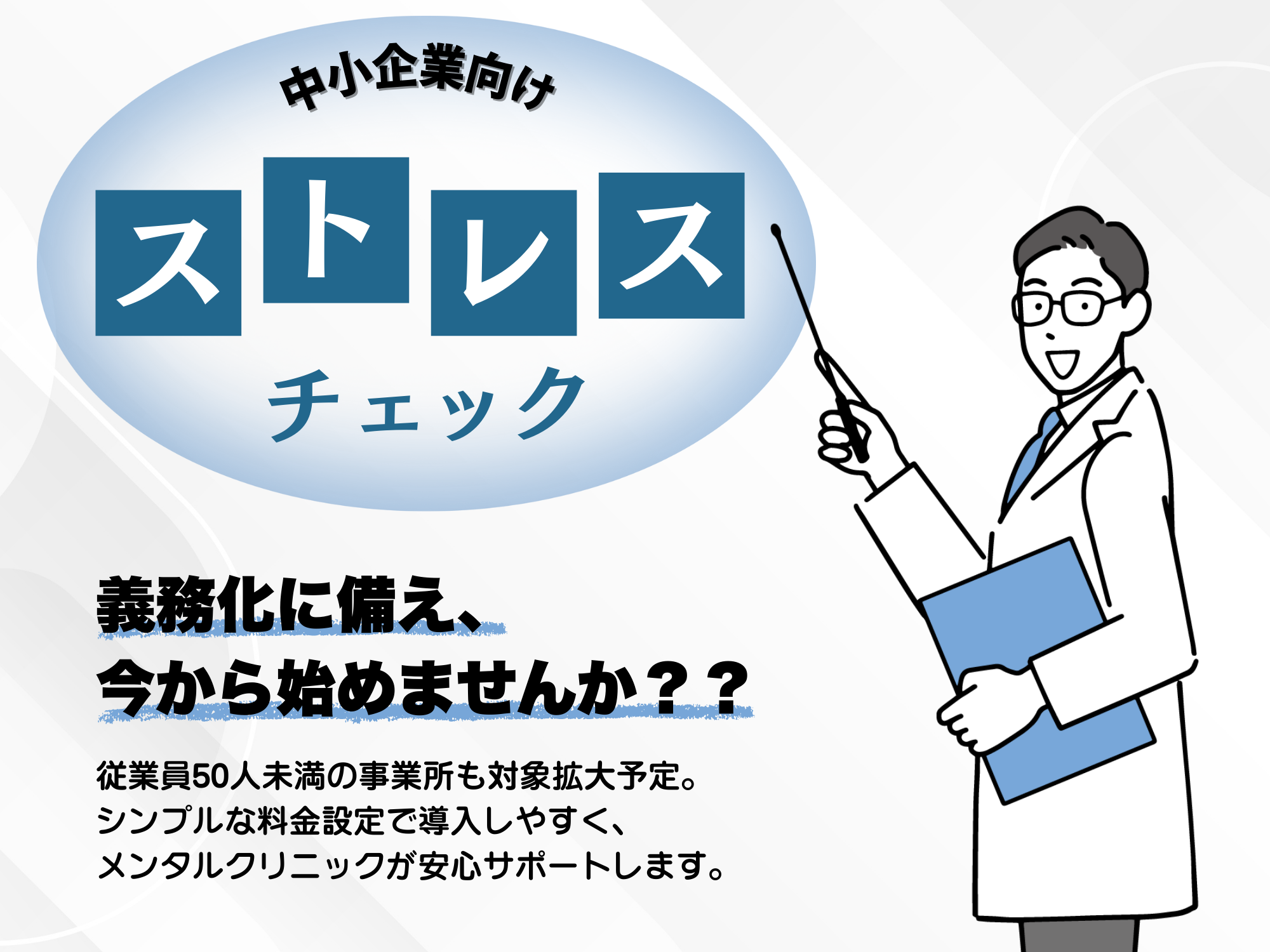 中小企業向け

ストレス

チェック

義務化に備え、
今から始めませんか？？

従業員50人未満の事業所も対象拡大予定。
シンプルな料金設定で導入しやすく、
メンタルクリニックが安心サポートします。